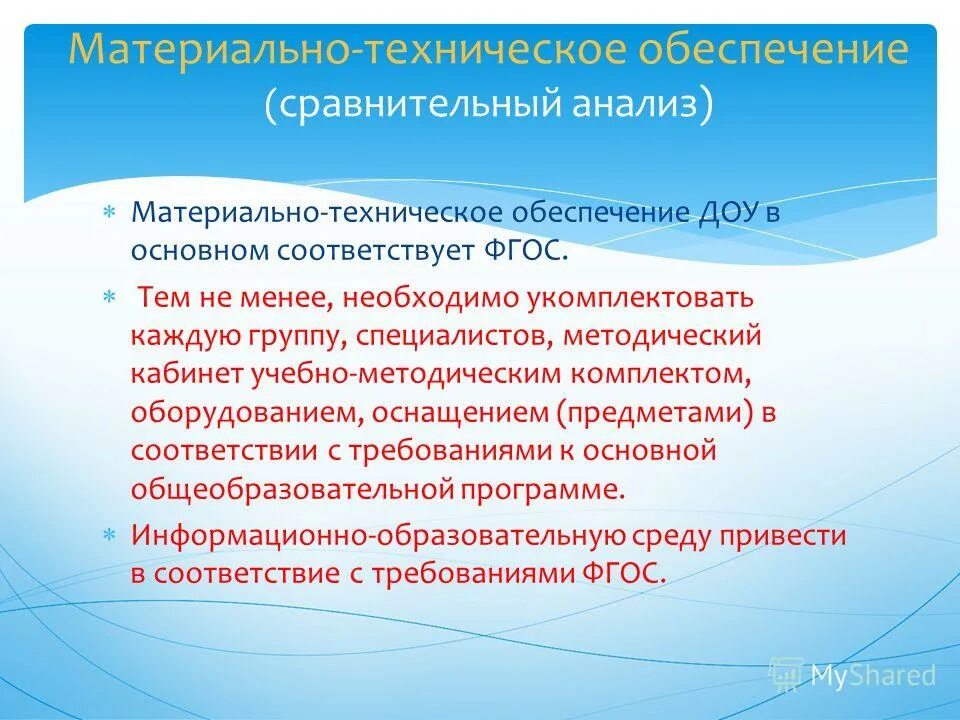 Материально-техническое обеспечение (сравнительный анализ)

* Материально-техническое обеспечение ДОУ в основном соответствует ФГОС.
* Тем не менее, необходимо укомплектовать каждую группу, специалистов, методический кабинет учебно-методическим комплектом, оборудованием, оснащением (предметами) в соответствии с требованиями к основной общеобразовательной программе.
* Информационно-образовательную среду привести в соответствие с требованиями ФГОС.

MyShared